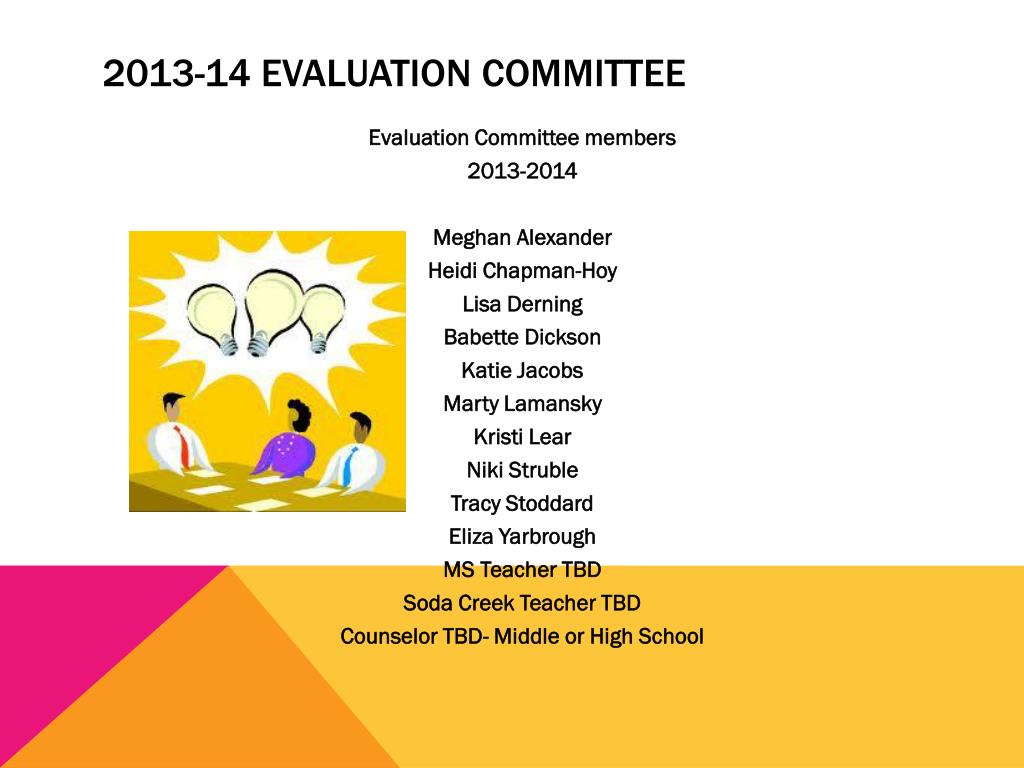 2013-14 EVALUATION COMMITTEE

Evaluation Committee members
2013-2014

Meghan Alexander
Heidi Chapman-Hoy
Lisa Derning
Babette Dickson
Katie Jacobs
Marty Lamansky
Kristi Lear
Niki Struble
Tracy Stoddard
Eliza Yarbrough
MS Teacher TBD
Soda Creek Teacher TBD
Counselor TBD- Middle or High School